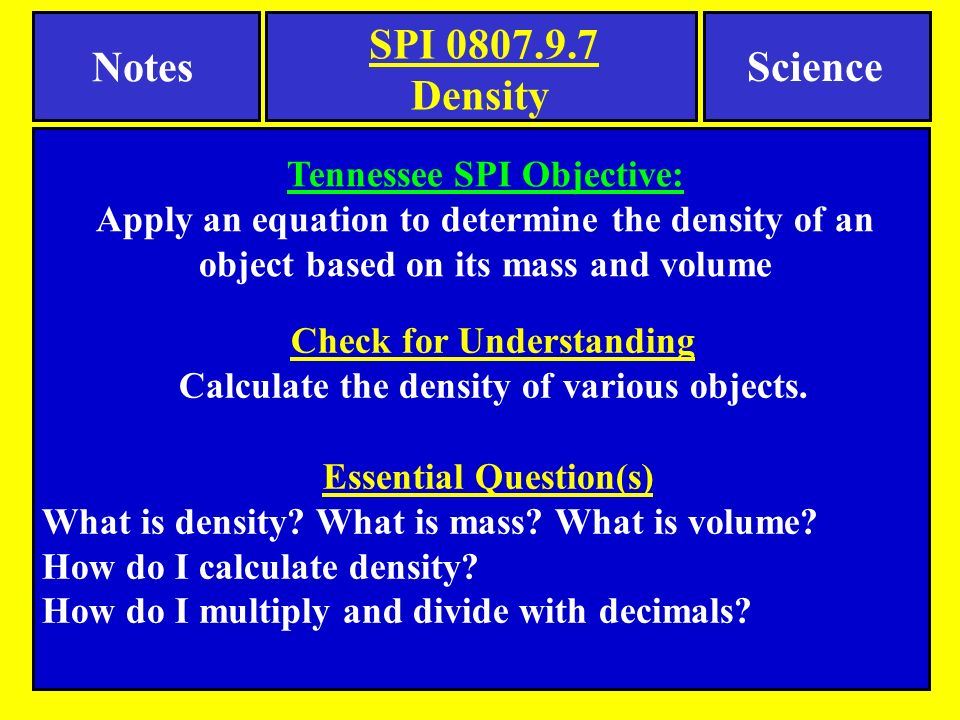 Notes

SPI 0807.9.7
Density

Science

Tennessee SPI Objective:
Apply an equation to determine the density of an object based on its mass and volume

Check for Understanding
Calculate the density of various objects.

Essential Question(s)
What is density? What is mass? What is volume?
How do I calculate density?
How do I multiply and divide with decimals?